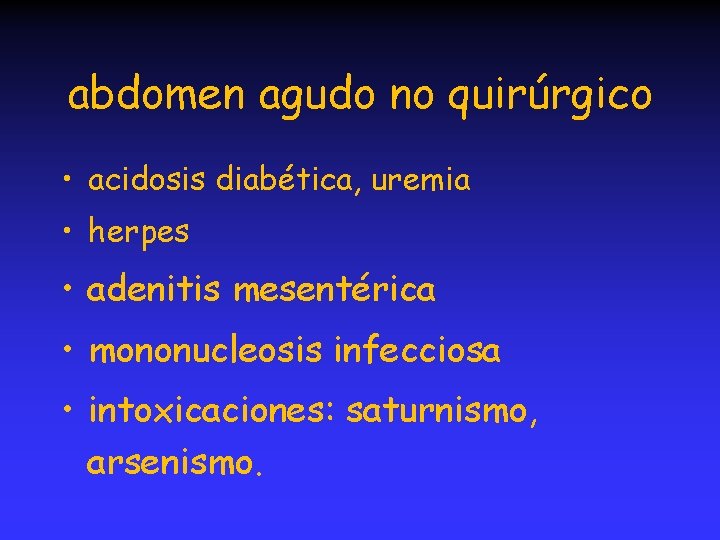 abdomen agudo no quirúrgico

• acidosis diabética, uremia
• herpes
• adenitis mesentérica
• mononucleosis infecciosa
• intoxicaciones: saturnismo, arsenismo.